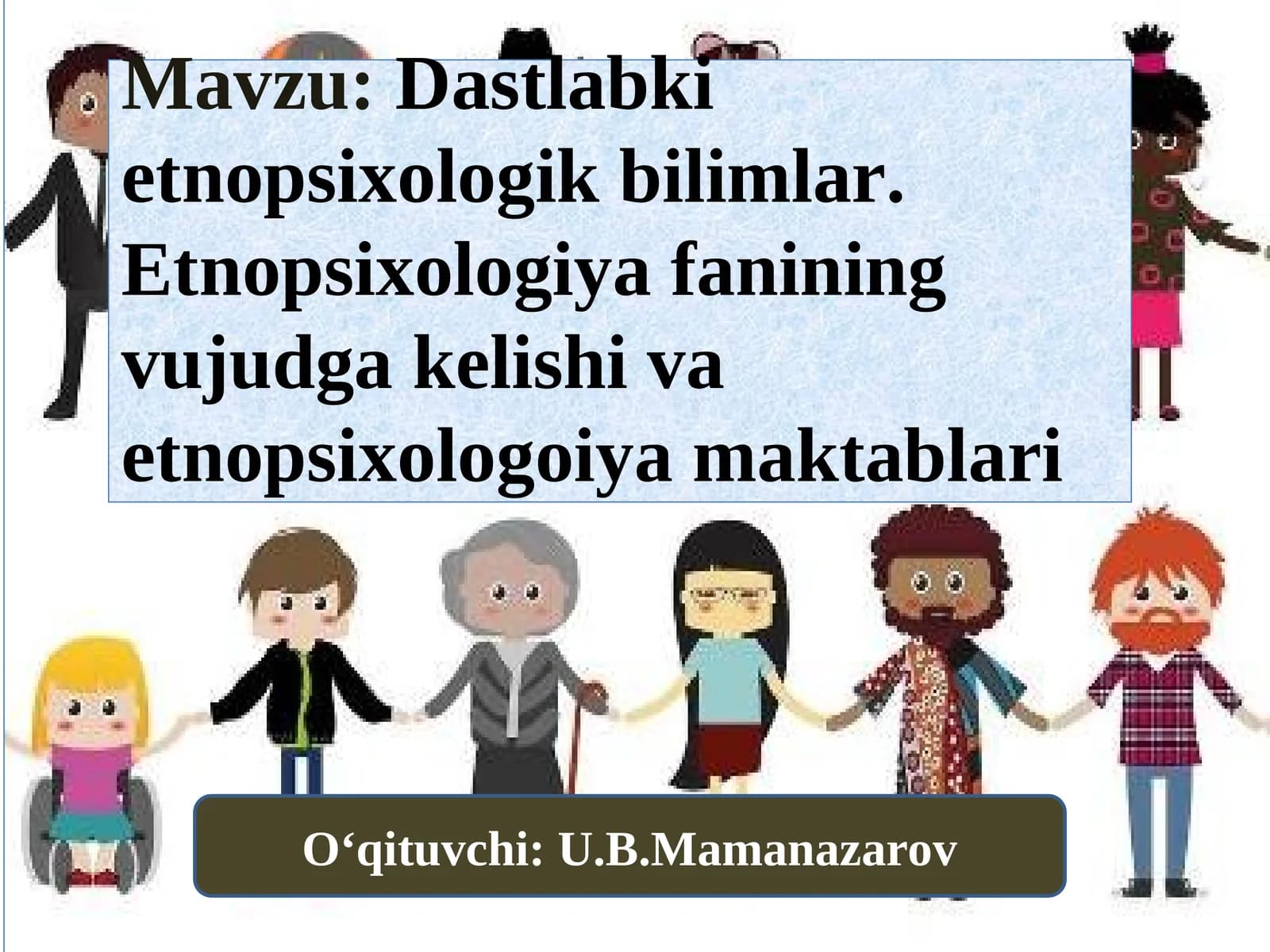 Mavzu: Dastlabki etnopsixologik bilimlar. Etnopsixologiya fanining vujudga kelishi va etnopsixologoiya maktablari

O‘qituvchi: U.B.Mamanazarov